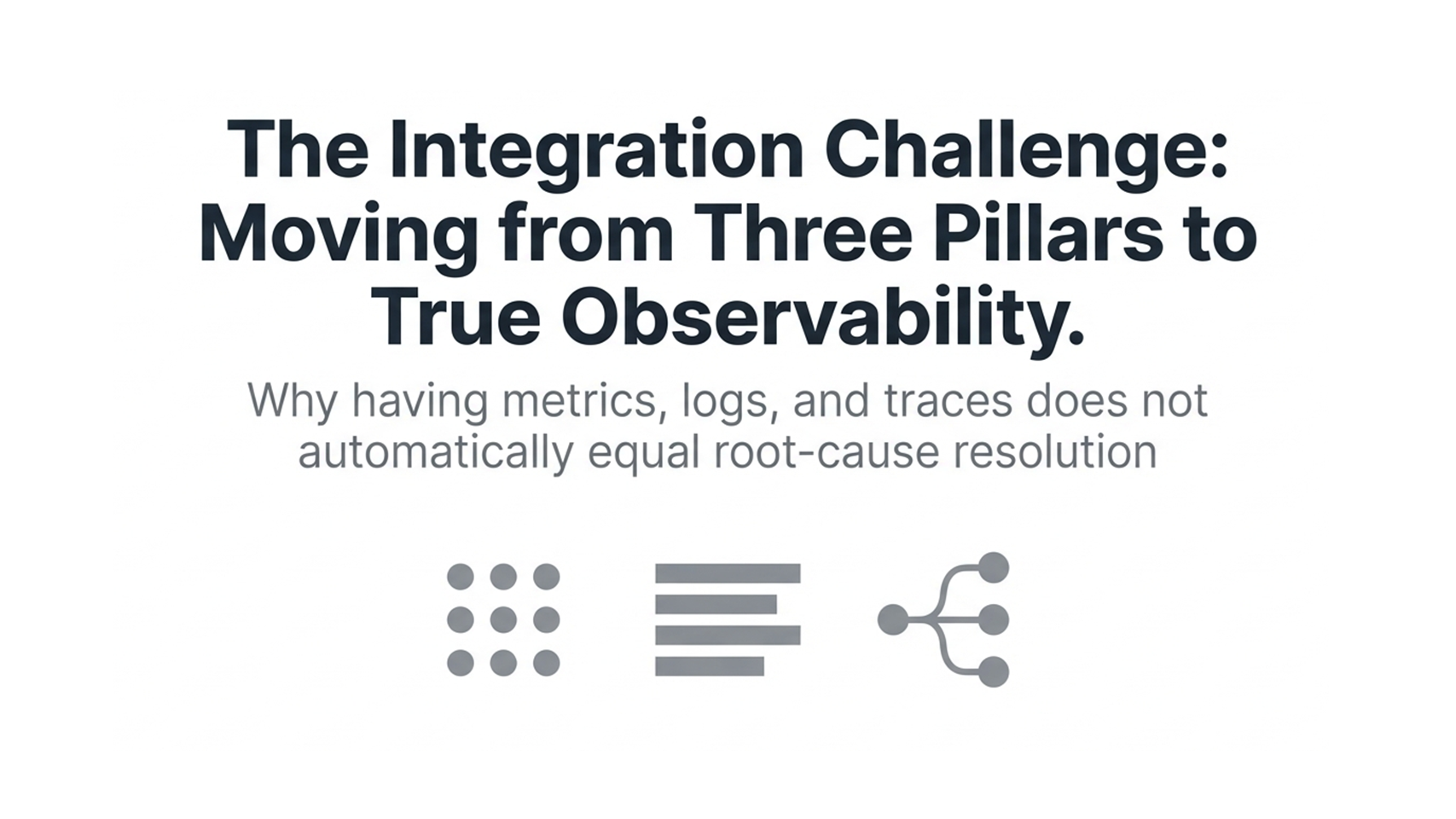 The Integration Challenge: Moving from Three Pillars to True Observability.

Why having metrics, logs, and traces does not automatically equal root-cause resolution